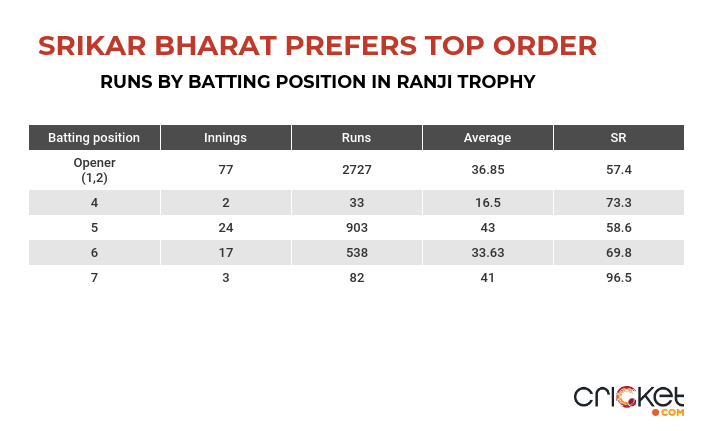 SRIKAR BHARAT PREFERS TOP ORDER

RUNS BY BATTING POSITION IN RANJI TROPHY

| Batting position | Innings | Runs | Average | SR |
|---|---|---|---|---|
| Opener (1,2) | 77 | 2727 | 36.85 | 57.4 |
| 4 | 2 | 33 | 16.5 | 73.3 |
| 5 | 24 | 903 | 43 | 58.6 |
| 6 | 17 | 538 | 33.63 | 69.8 |
| 7 | 3 | 82 | 41 | 96.5 |

cricket .COM